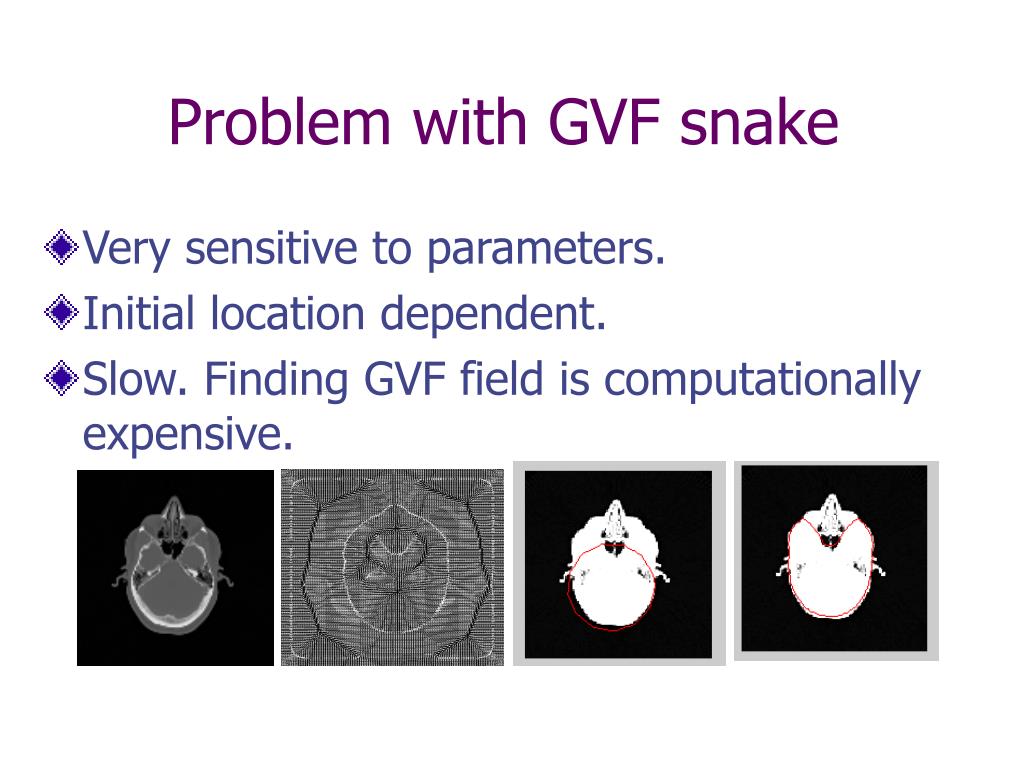 Problem with GVF snake

Very sensitive to parameters.

Initial location dependent.

Slow. Finding GVF field is computationally expensive.